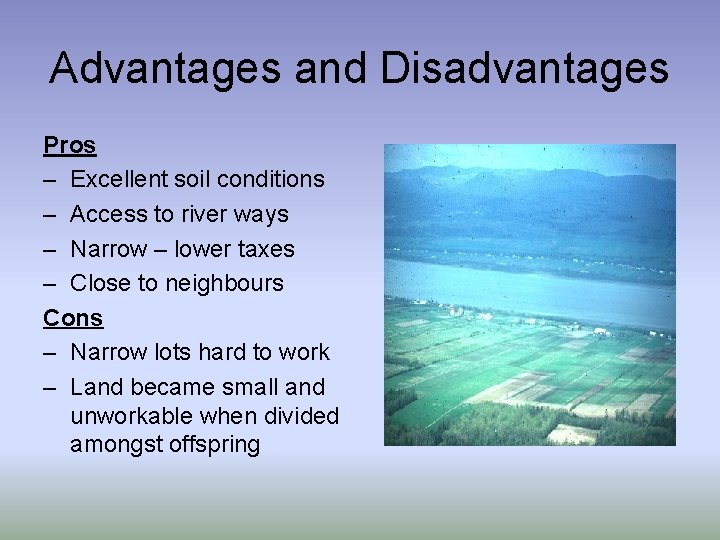 Advantages and Disadvantages

Pros

– Excellent soil conditions

– Access to river ways

– Narrow – lower taxes

– Close to neighbours

Cons

– Narrow lots hard to work

– Land became small and unworkable when divided amongst offspring